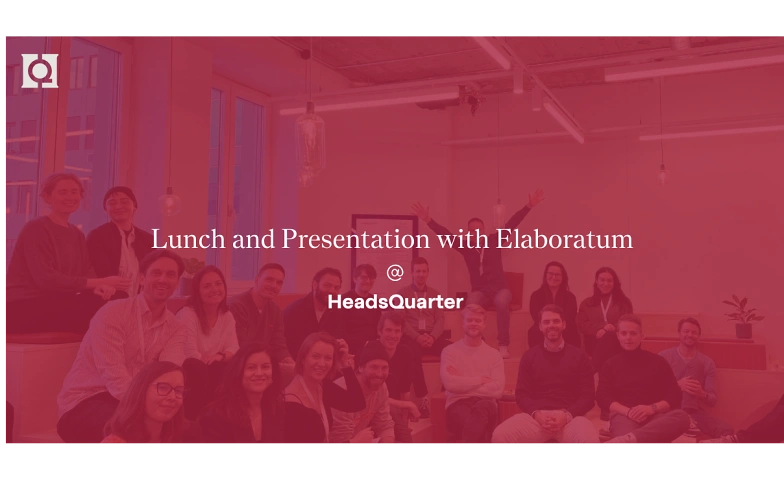 Lunch and Presentation with Elaboratum

@

HeadsQuarter